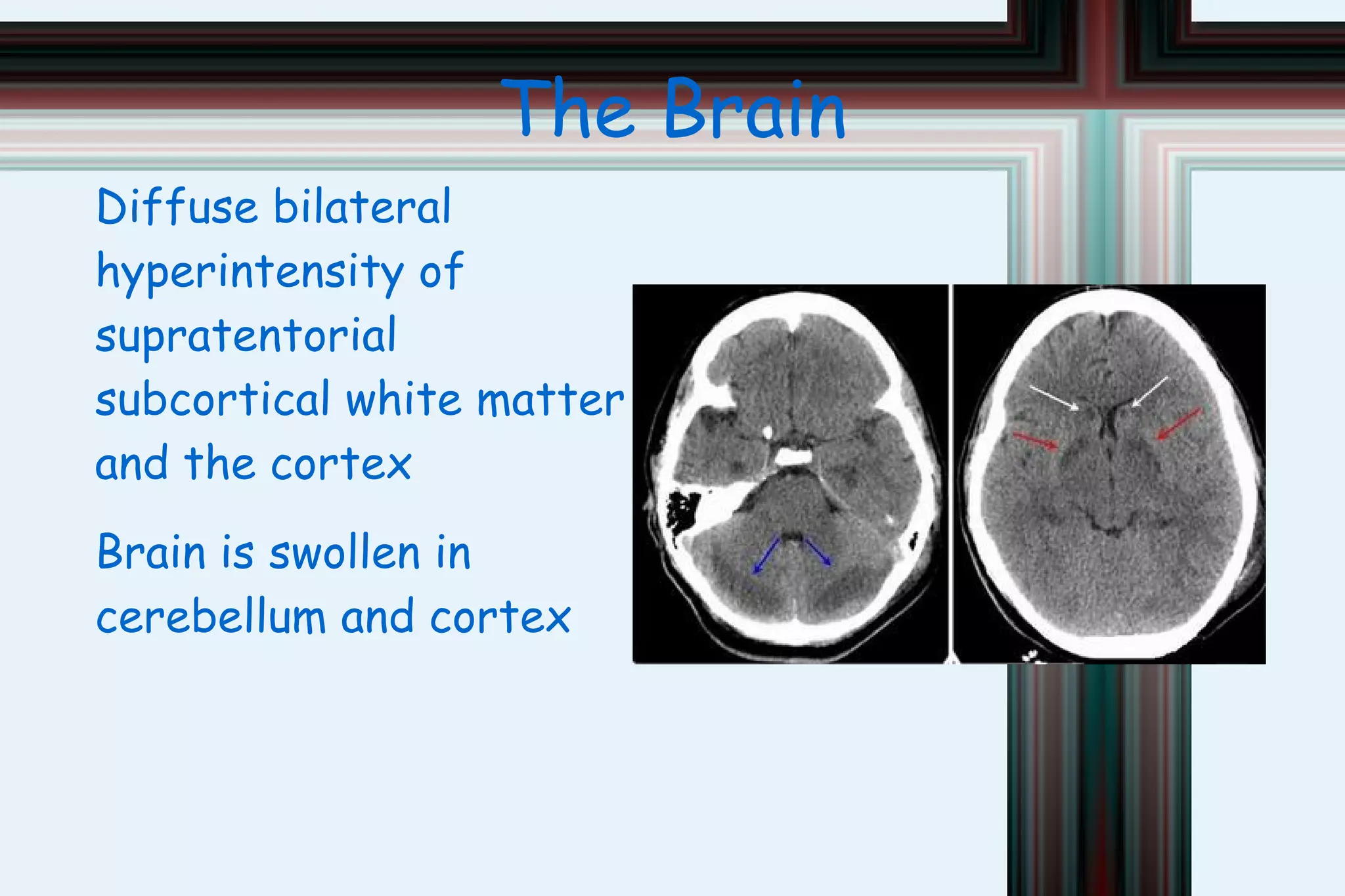 The Brain

Diffuse bilateral hyperintensity of supratentorial subcortical white matter and the cortex

Brain is swollen in cerebellum and cortex